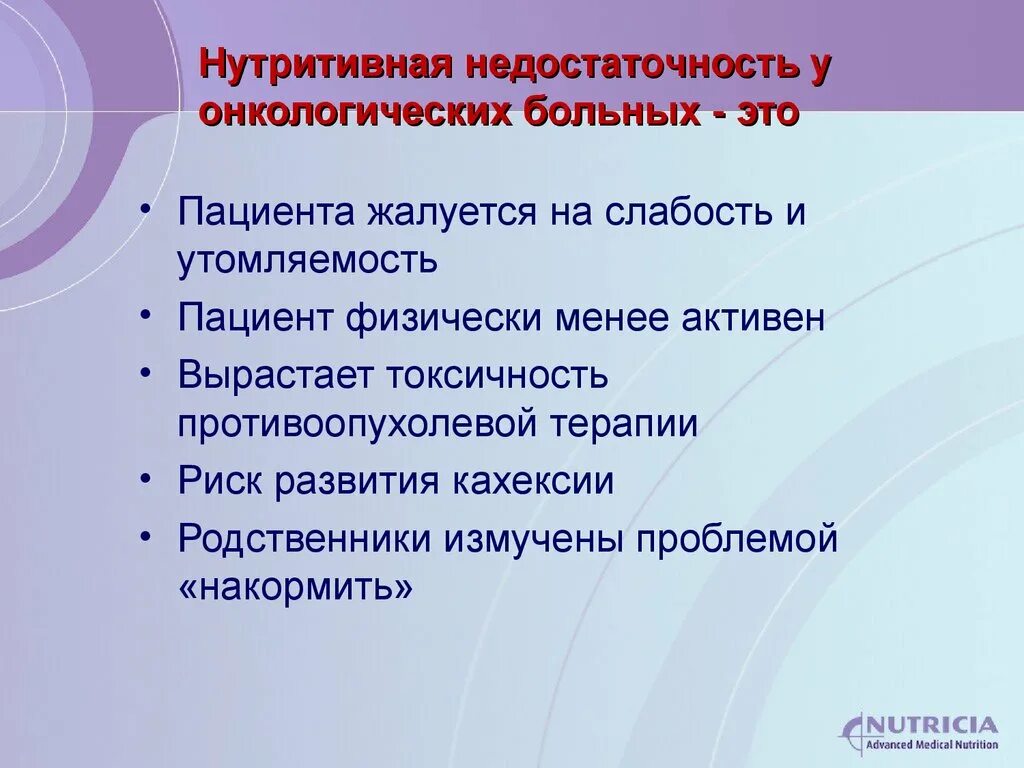 Нутритивная недостаточность у онкологических больных - это

• Пациента жалуется на слабость и утомляемость
• Пациент физически менее активен
• Вырастает токсичность противоопухолевой терапии
• Риск развития кахексии
• Родственники измучены проблемой «накормить»

NUTRICIA
Advanced Medical Nutrition